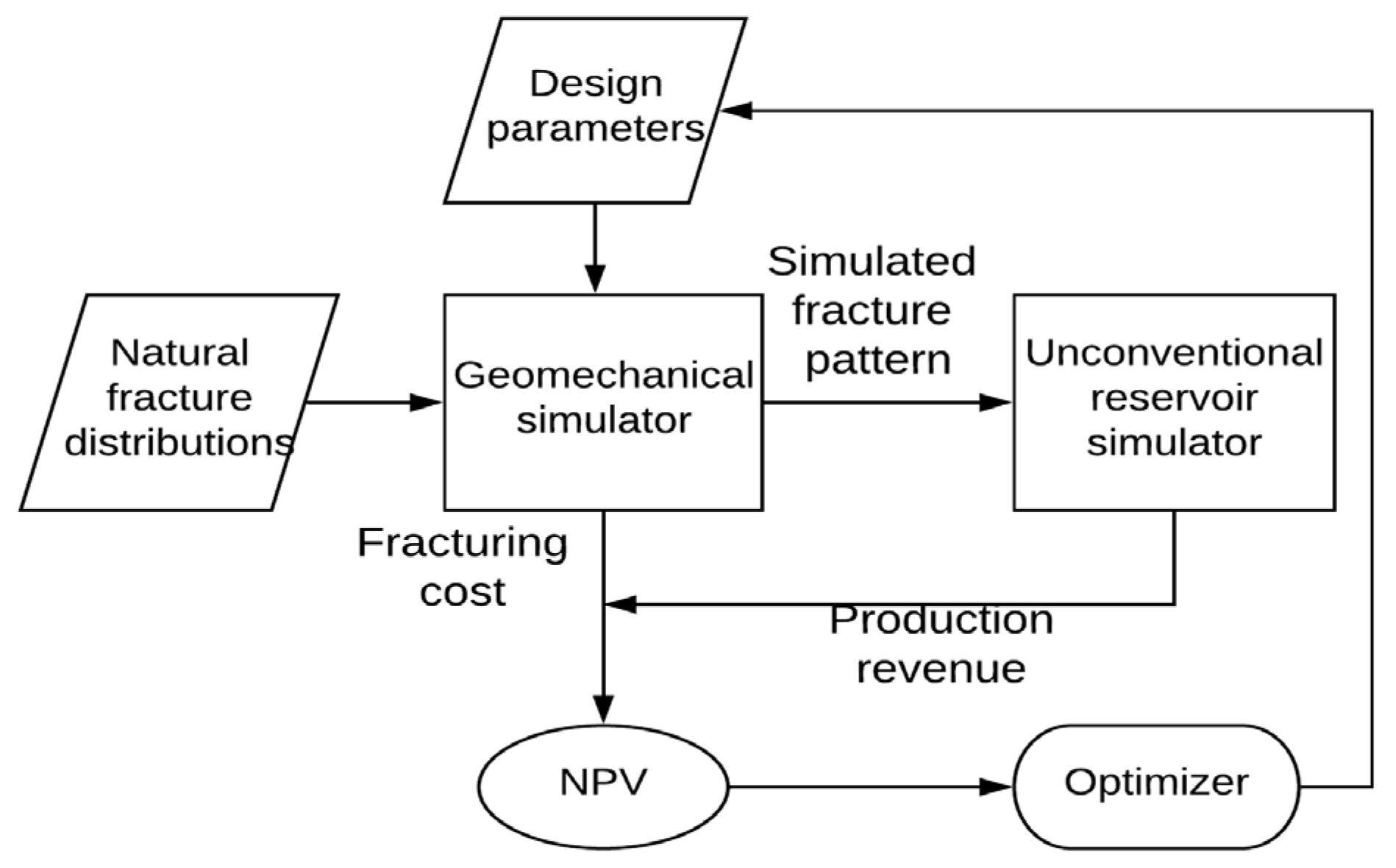 Design parameters

Natural fracture distributions

Geomechanical simulator

Simulated fracture pattern

Unconventional reservoir simulator

Fracturing cost

Production revenue

NPV

Optimizer